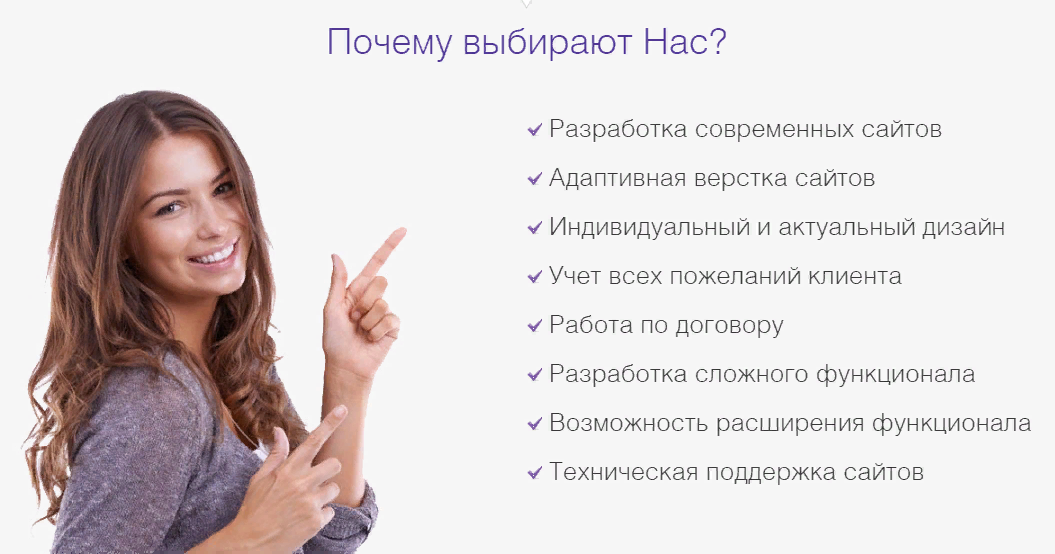 Почему выбирают Нас?

✔ Разработка современных сайтов
✔ Адаптивная верстка сайтов
✔ Индивидуальный и актуальный дизайн
✔ Учет всех пожеланий клиента
✔ Работа по договору
✔ Разработка сложного функционала
✔ Возможность расширения функционала
✔ Техническая поддержка сайтов